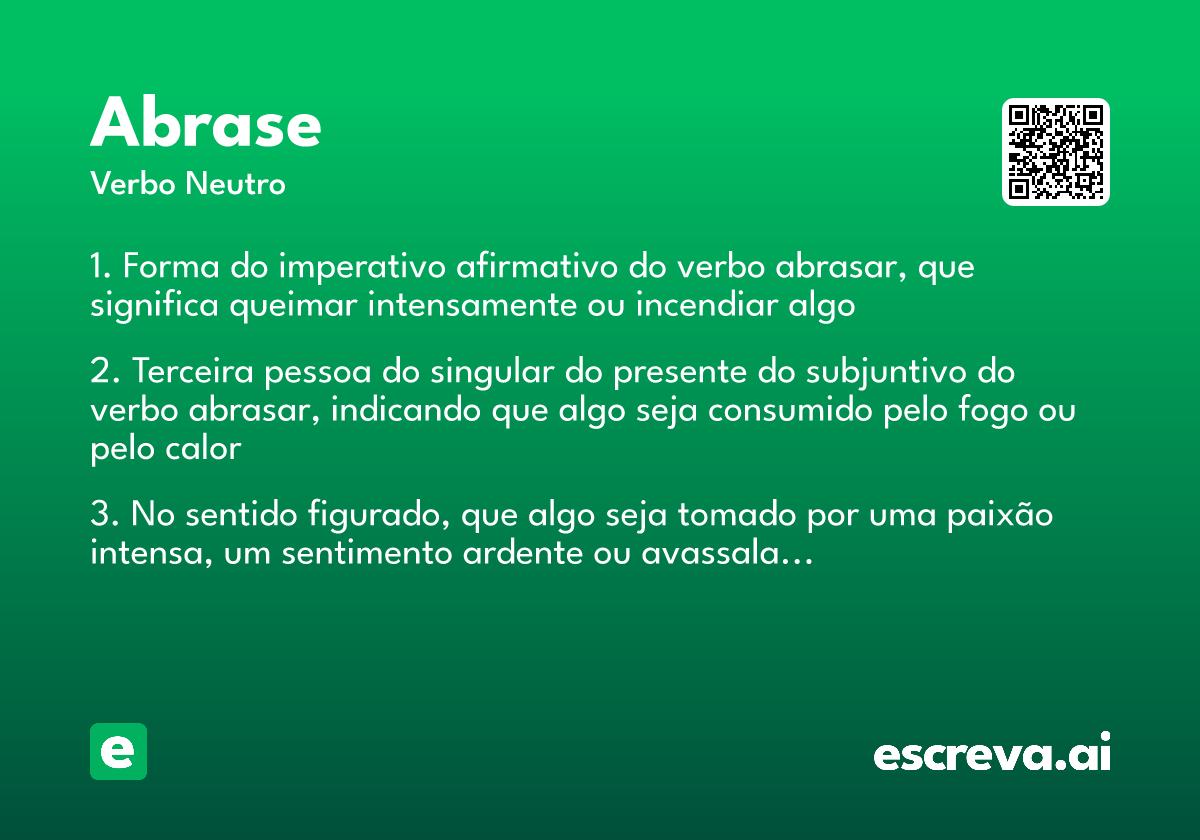 Abrase
Verbo Neutro

1. Forma do imperativo afirmativo do verbo abrasar, que significa queimar intensamente ou incendiar algo

2. Terceira pessoa do singular do presente do subjuntivo do verbo abrasar, indicando que algo seja consumido pelo fogo ou pelo calor

3. No sentido figurado, que algo seja tomado por uma paixão intensa, um sentimento ardente ou avassala...

e

escreva.ai